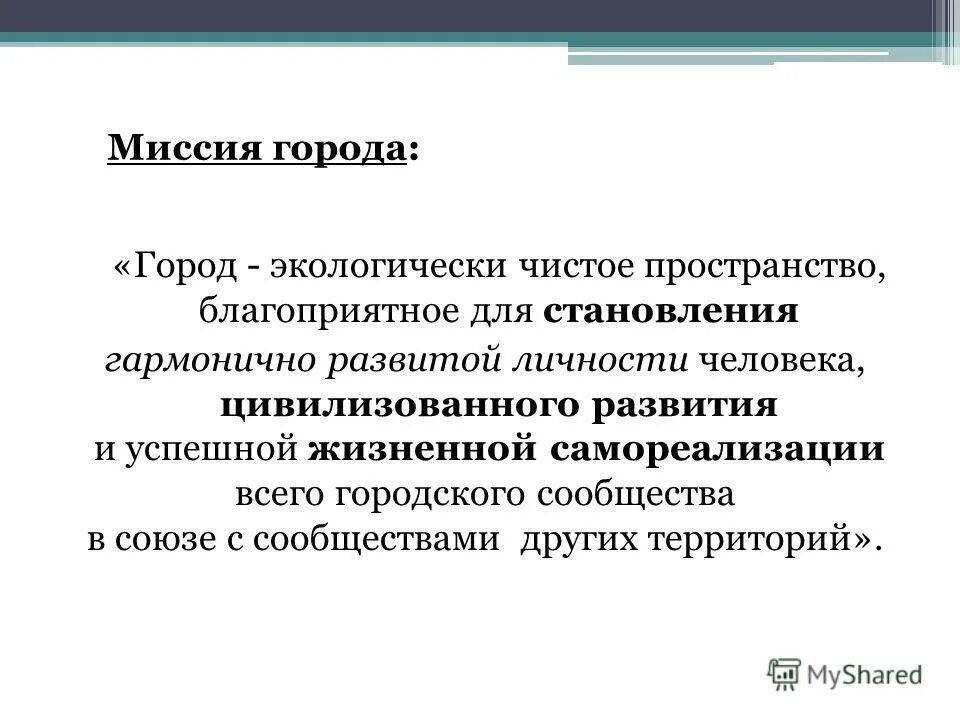 Миссия города:

«Город - экологически чистое пространство, благоприятное для становления гармонично развитой личности человека, цивилизованного развития и успешной жизненной самореализации всего городского сообщества в союзе с сообществами других территорий».

MyShared